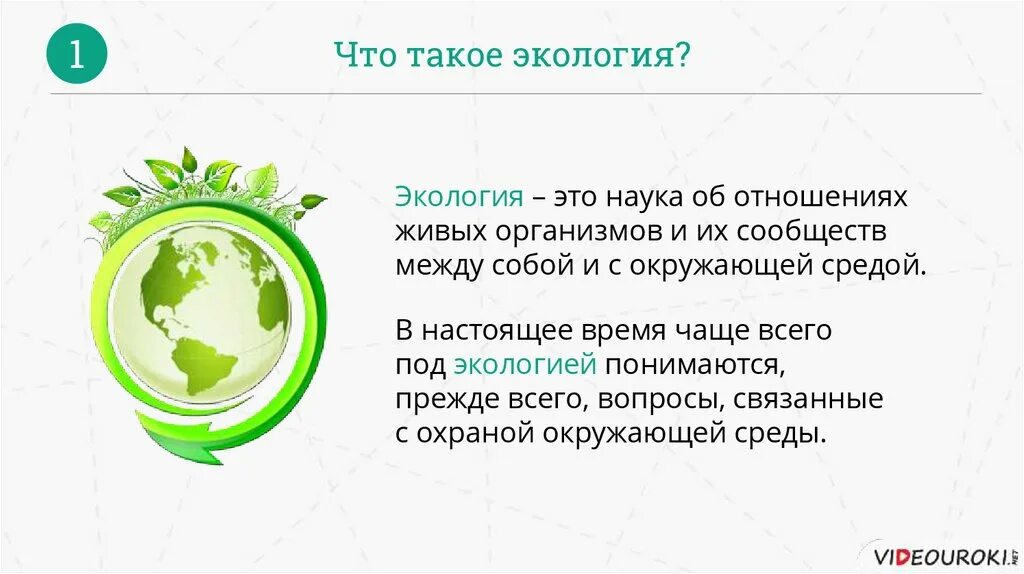 1

Что такое экология?

Экология – это наука об отношениях живых организмов и их сообществ между собой и с окружающей средой.

В настоящее время чаще всего под экологией понимаются, прежде всего, вопросы, связанные с охраной окружающей среды.

VIDEOUROKI.NET